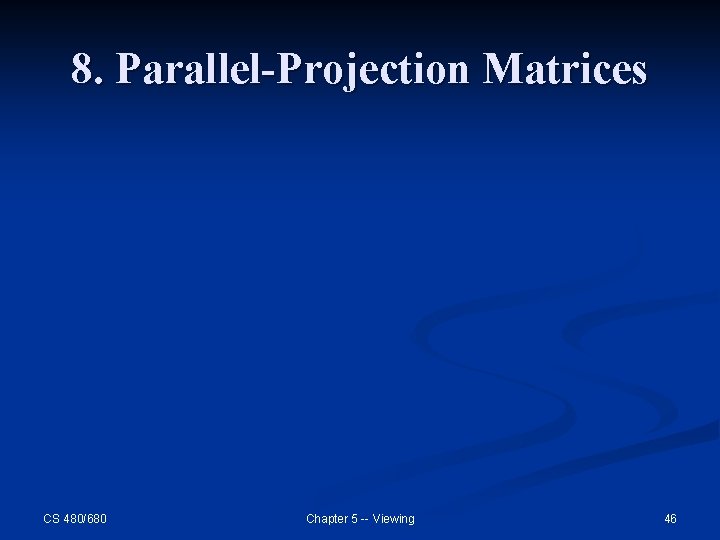 8. Parallel-Projection Matrices

CS 480/680

Chapter 5 -- Viewing

46